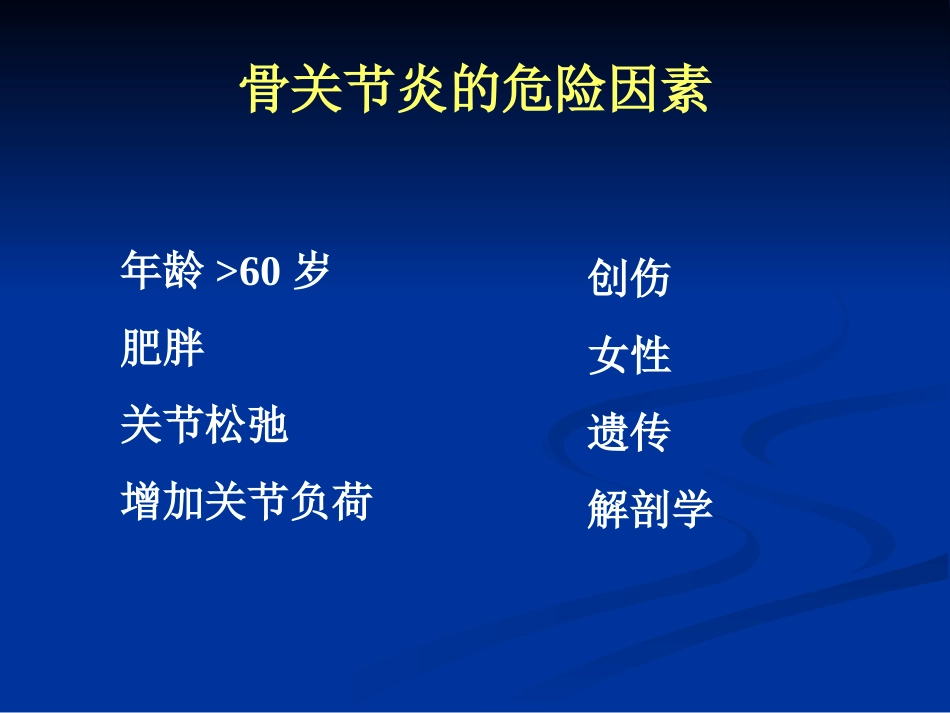 骨关节炎的危险因素

年龄 >60 岁

肥胖

关节松弛

增加关节负荷

创伤

女性

遗传

解剖学